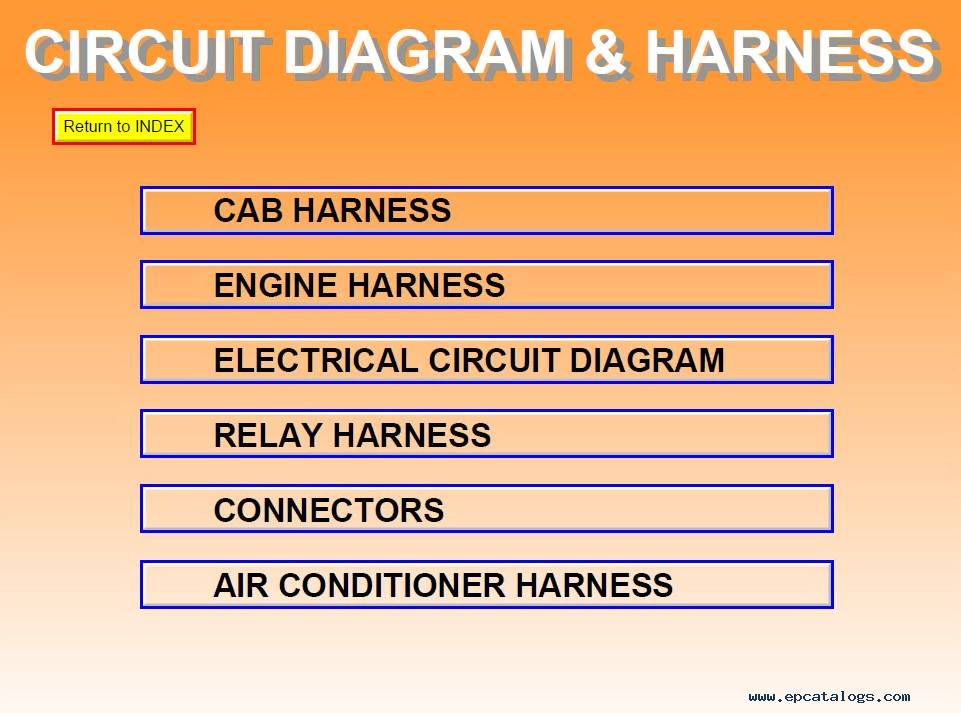 CIRCUIT DIAGRAM & HARNESS

Return to INDEX

CAB HARNESS

ENGINE HARNESS

ELECTRICAL CIRCUIT DIAGRAM

RELAY HARNESS

CONNECTORS

AIR CONDITIONER HARNESS

www.epcatalogs.com